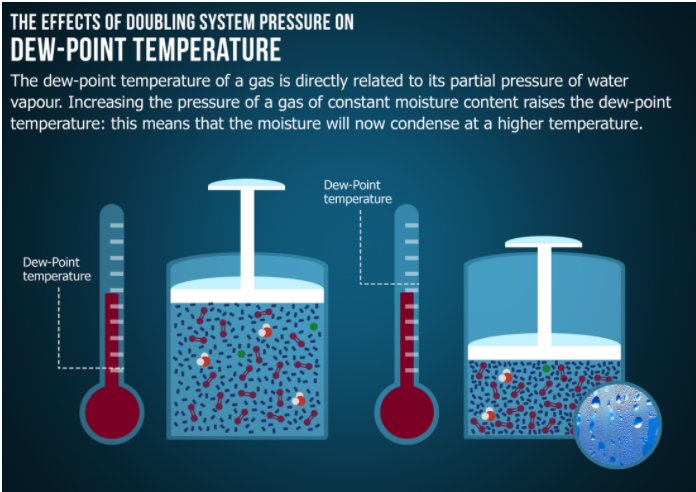 THE EFFECTS OF DOUBLING SYSTEM PRESSURE ON
DEW-POINT TEMPERATURE

The dew-point temperature of a gas is directly related to its partial pressure of water vapour. Increasing the pressure of a gas of constant moisture content raises the dew-point temperature: this means that the moisture will now condense at a higher temperature.

Dew-Point temperature

Dew-Point temperature